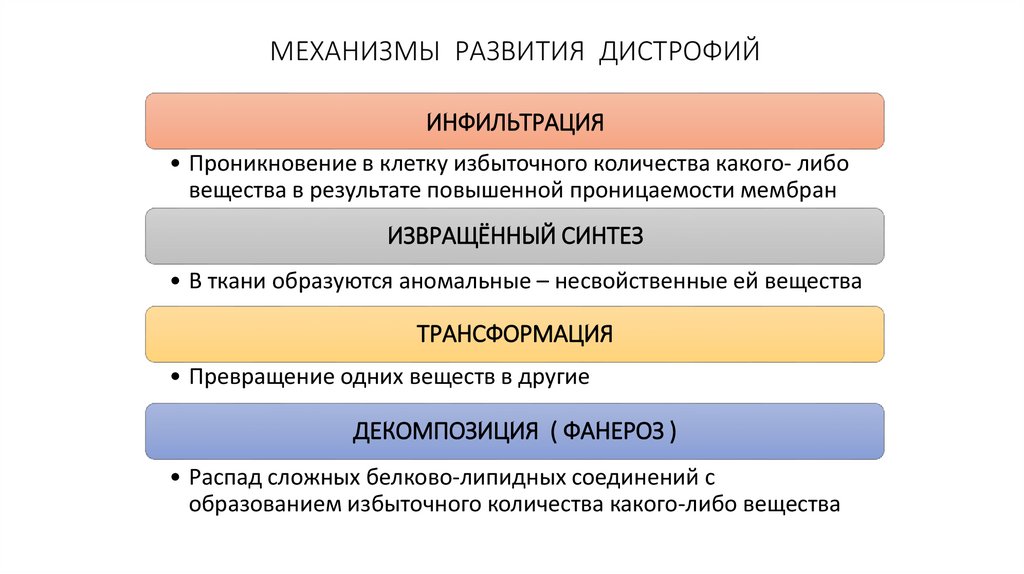 МЕХАНИЗМЫ РАЗВИТИЯ ДИСТРОФИЙ

ИНФИЛЬТРАЦИЯ

• Проникновение в клетку избыточного количества какого- либо вещества в результате повышенной проницаемости мембран

ИЗВРАЩЁННЫЙ СИНТЕЗ

• В ткани образуются аномальные – несвойственные ей вещества

ТРАНСФОРМАЦИЯ

• Превращение одних веществ в другие

ДЕКОМПОЗИЦИЯ ( ФАНЕРОЗ )

• Распад сложных белково-липидных соединений с образованием избыточного количества какого-либо вещества